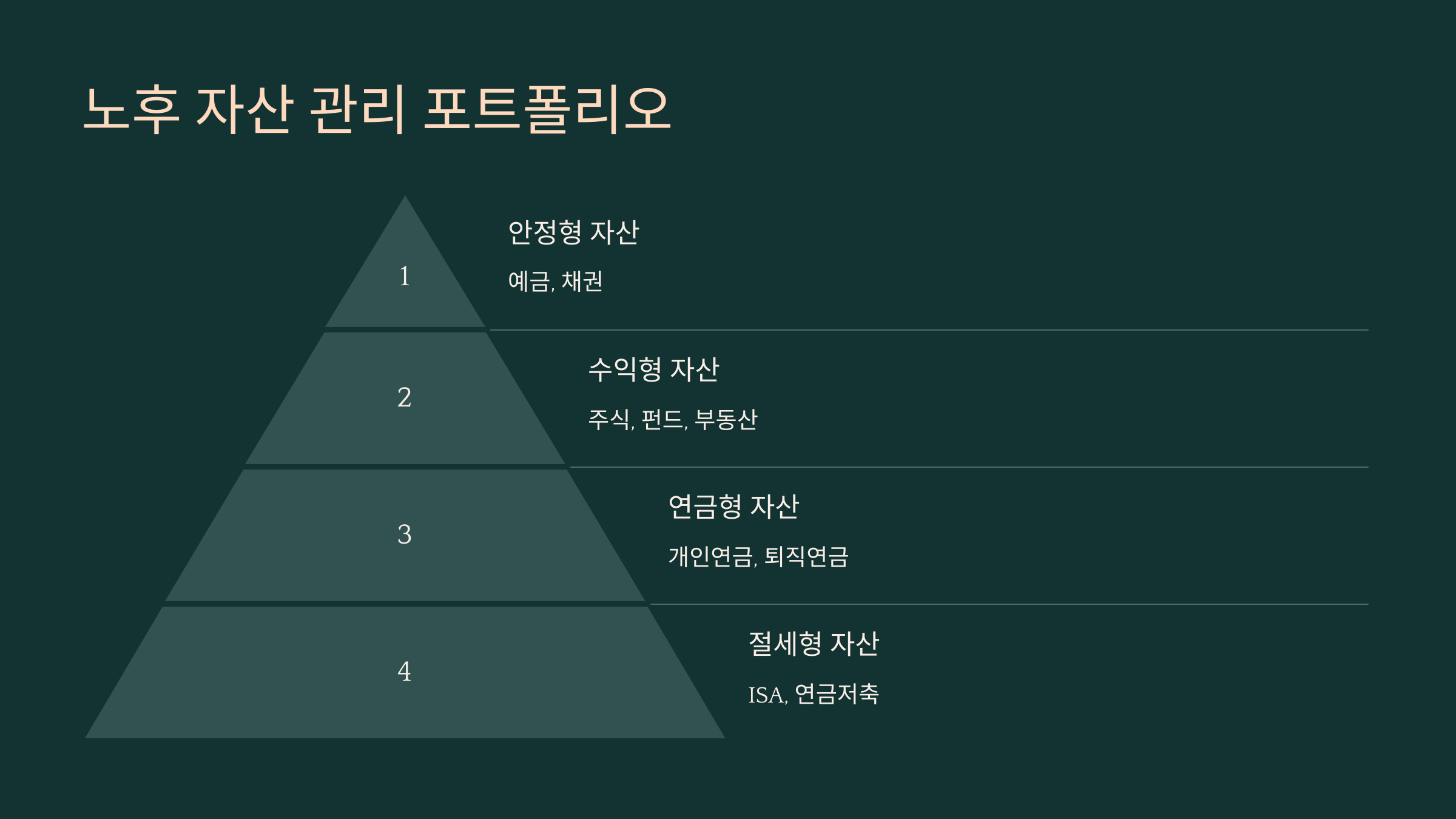 노후 자산 관리 포트폴리오

1

안정형 자산

예금, 채권

2

수익형 자산

주식, 펀드, 부동산

3

연금형 자산

개인연금, 퇴직연금

4

절세형 자산

ISA, 연금저축